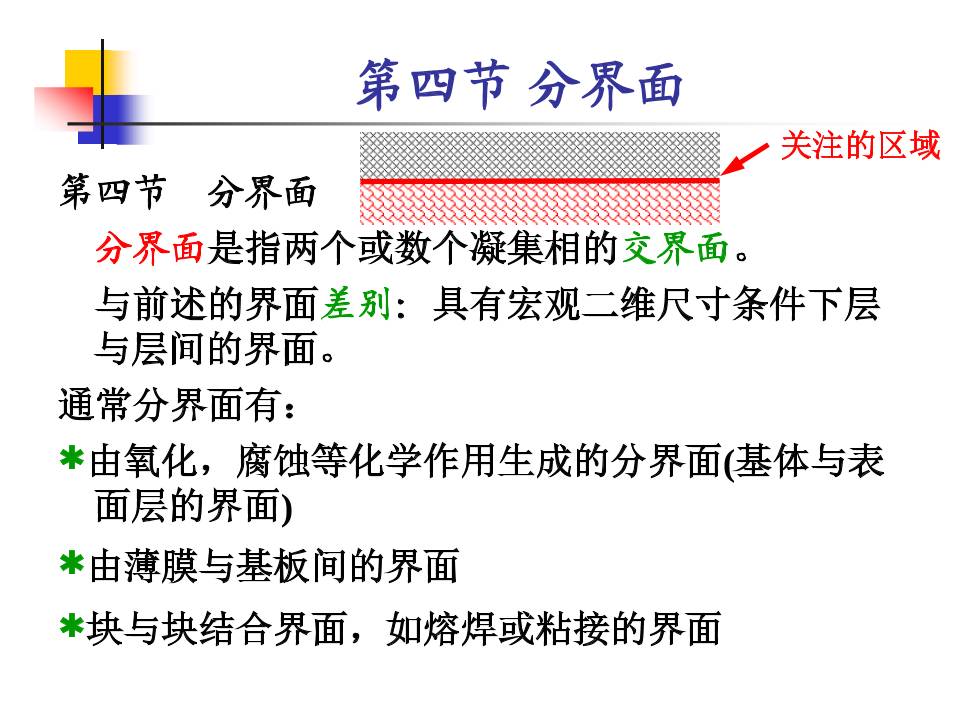 第四节 分界面

关注的区域

第四节　分界面

分界面是指两个或数个凝集相的交界面。

与前述的界面差别：具有宏观二维尺寸条件下层与层间的界面。

通常分界面有：

✱由氧化，腐蚀等化学作用生成的分界面(基体与表面层的界面)

✱由薄膜与基板间的界面

✱块与块结合界面，如熔焊或粘接的界面